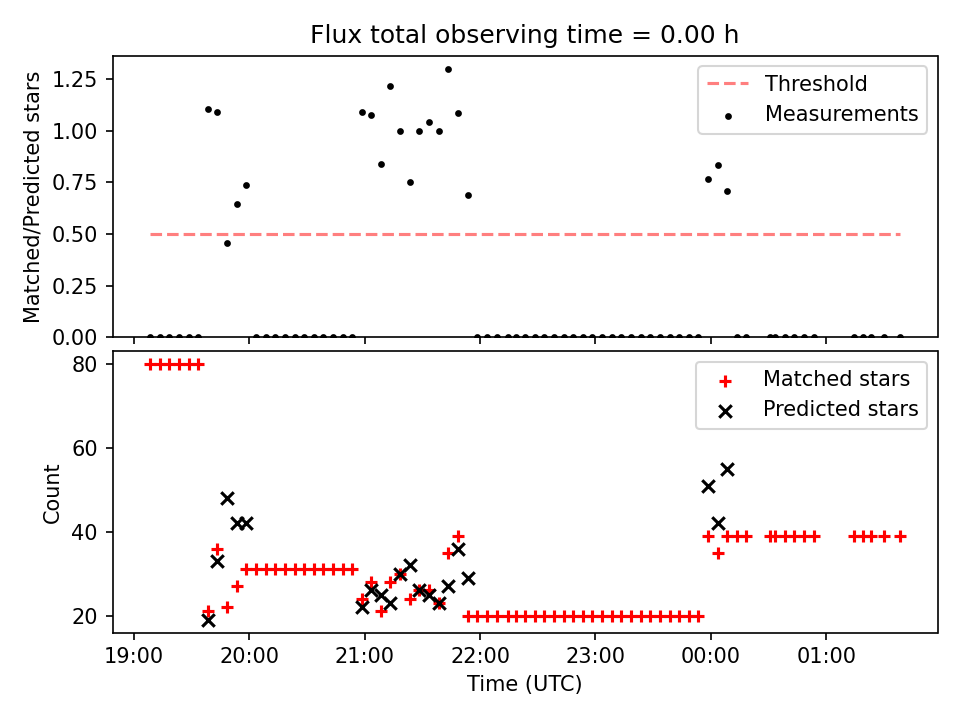 Flux total observing time = 0.00 h

Matched/Predicted stars

1.25
1.00
0.75
0.50
0.25
0.00

Threshold
Measurements

Count

80
60
40
20

Matched stars
Predicted stars

19:00
20:00
21:00
22:00
23:00
00:00
01:00

Time (UTC)